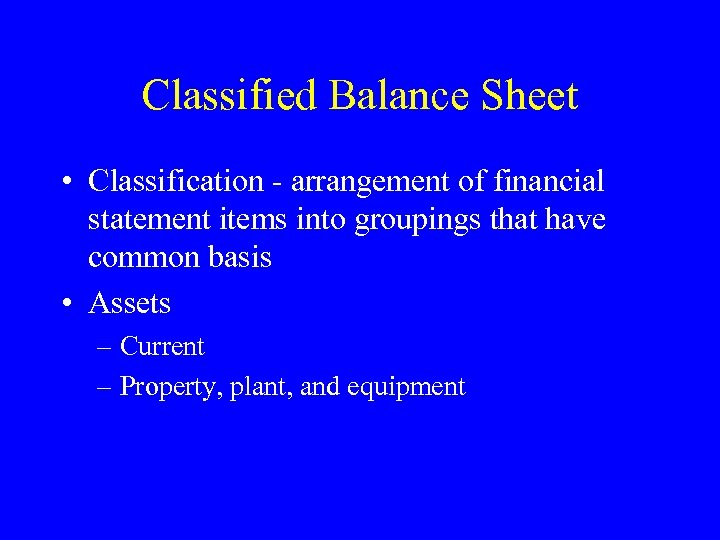 Classified Balance Sheet

• Classification - arrangement of financial statement items into groupings that have common basis

• Assets

– Current

– Property, plant, and equipment